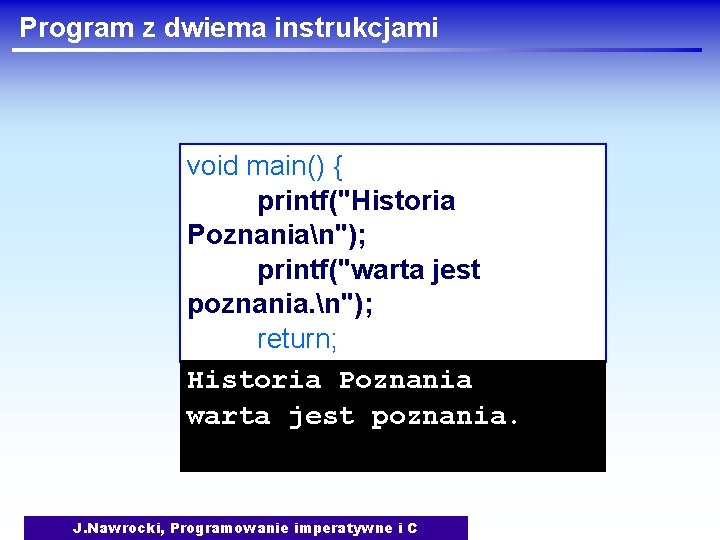 Program z dwiema instrukcjami

void main() {
printf("Historia Poznania\n");
printf("warta jest poznania.\n");
return;

Historia Poznania
warta jest poznania.

J.Nawrocki, Programowanie imperatywne i C